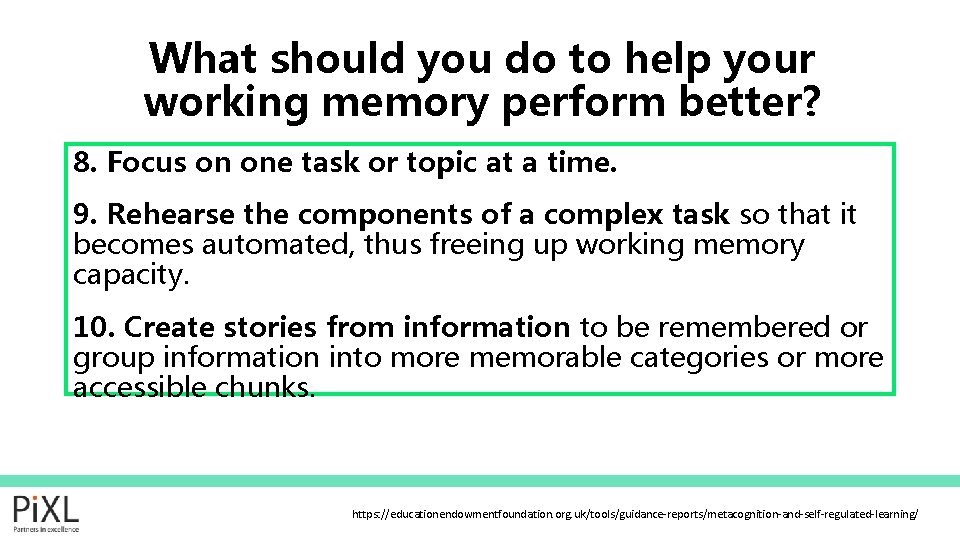 What should you do to help your working memory perform better?

8. Focus on one task or topic at a time.

9. Rehearse the components of a complex task so that it becomes automated, thus freeing up working memory capacity.

10. Create stories from information to be remembered or group information into more memorable categories or more accessible chunks.

PiXL
Partners in excellence

https://educationendowmentfoundation.org.uk/tools/guidance-reports/metacognition-and-self-regulated-learning/